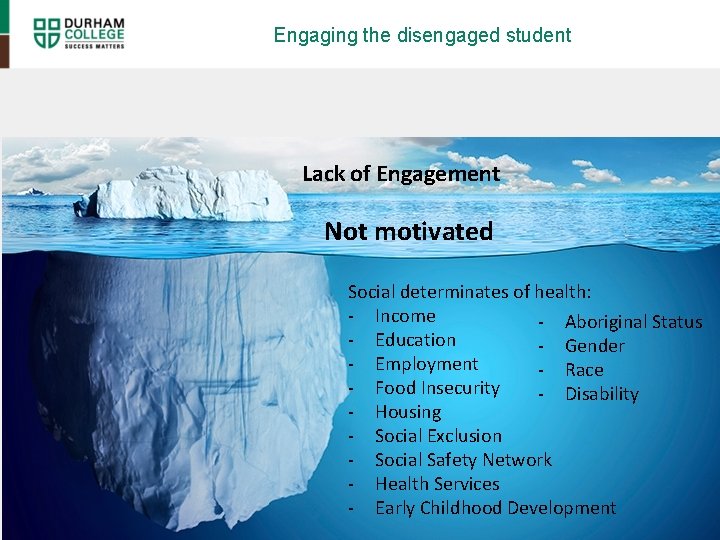 DURHAM COLLEGE
SUCCESS MATTERS

Engaging the disengaged student

Lack of Engagement

Not motivated

Social determinates of health:
- Income
- Education
- Employment
- Food Insecurity
- Housing
- Social Exclusion
- Social Safety Network
- Health Services
- Early Childhood Development

- Aboriginal Status
- Gender
- Race
- Disability